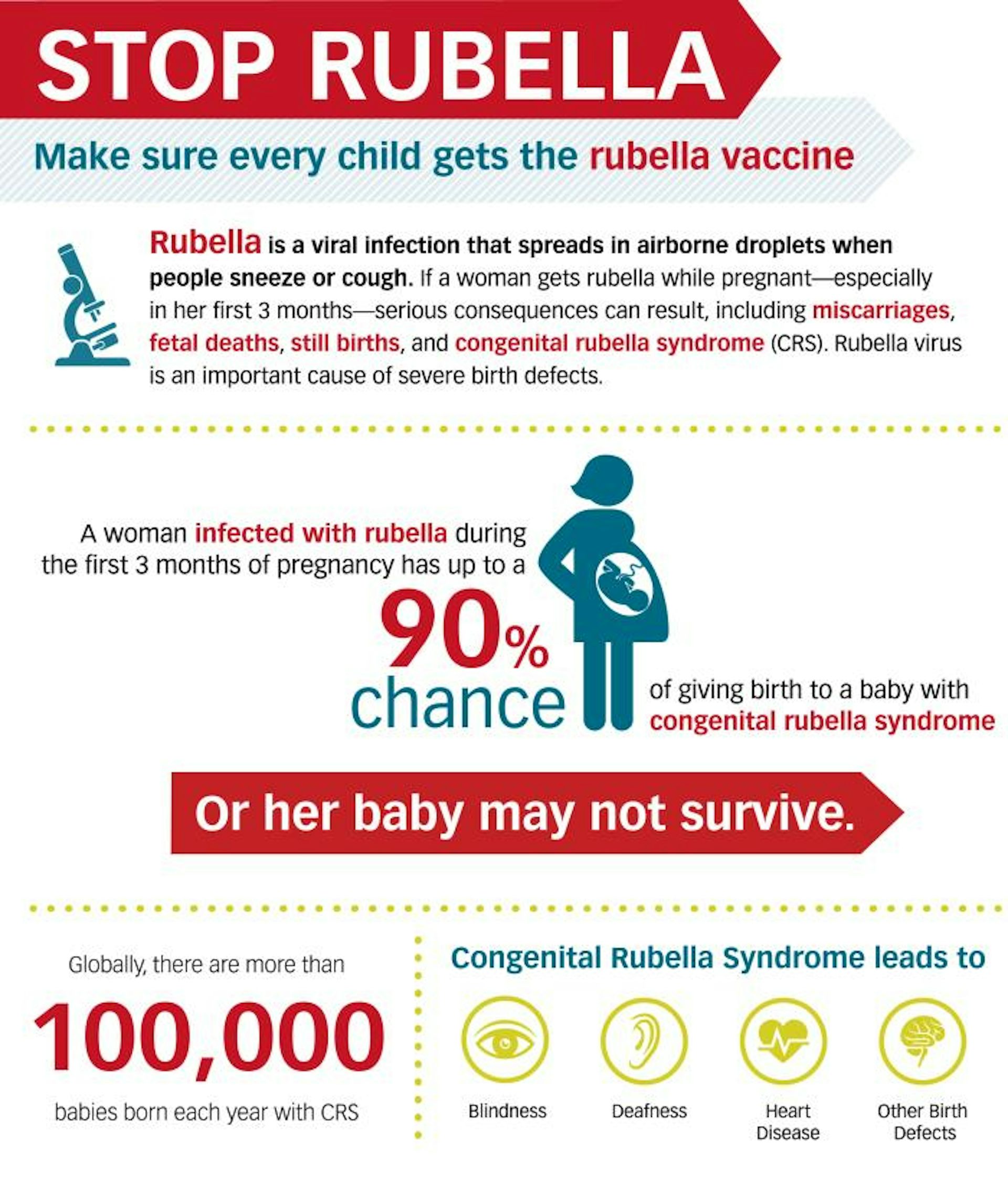 STOP RUBELLA

Make sure every child gets the rubella vaccine

Rubella is a viral infection that spreads in airborne droplets when people sneeze or cough. If a woman gets rubella while pregnant—especially in her first 3 months—serious consequences can result, including miscarriages, fetal deaths, still births, and congenital rubella syndrome (CRS). Rubella virus is an important cause of severe birth defects.

A woman infected with rubella during the first 3 months of pregnancy has up to a 90% chance of giving birth to a baby with congenital rubella syndrome

Or her baby may not survive.

Globally, there are more than 100,000 babies born each year with CRS

Congenital Rubella Syndrome leads to

Blindness

Deafness

Heart Disease

Other Birth Defects